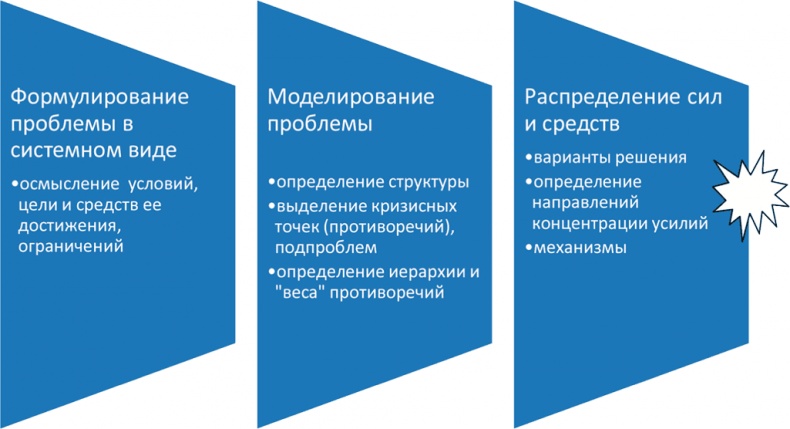 Формулирование проблемы в системном виде

•осмысление условий, цели и средств ее достижения, ограничений

Моделирование проблемы

•определение структуры
•выделение кризисных точек (противоречий), подпроблем
•определение иерархии и "веса" противоречий

Распределение сил и средств

•варианты решения
•определение направлений концентрации усилий
•механизмы